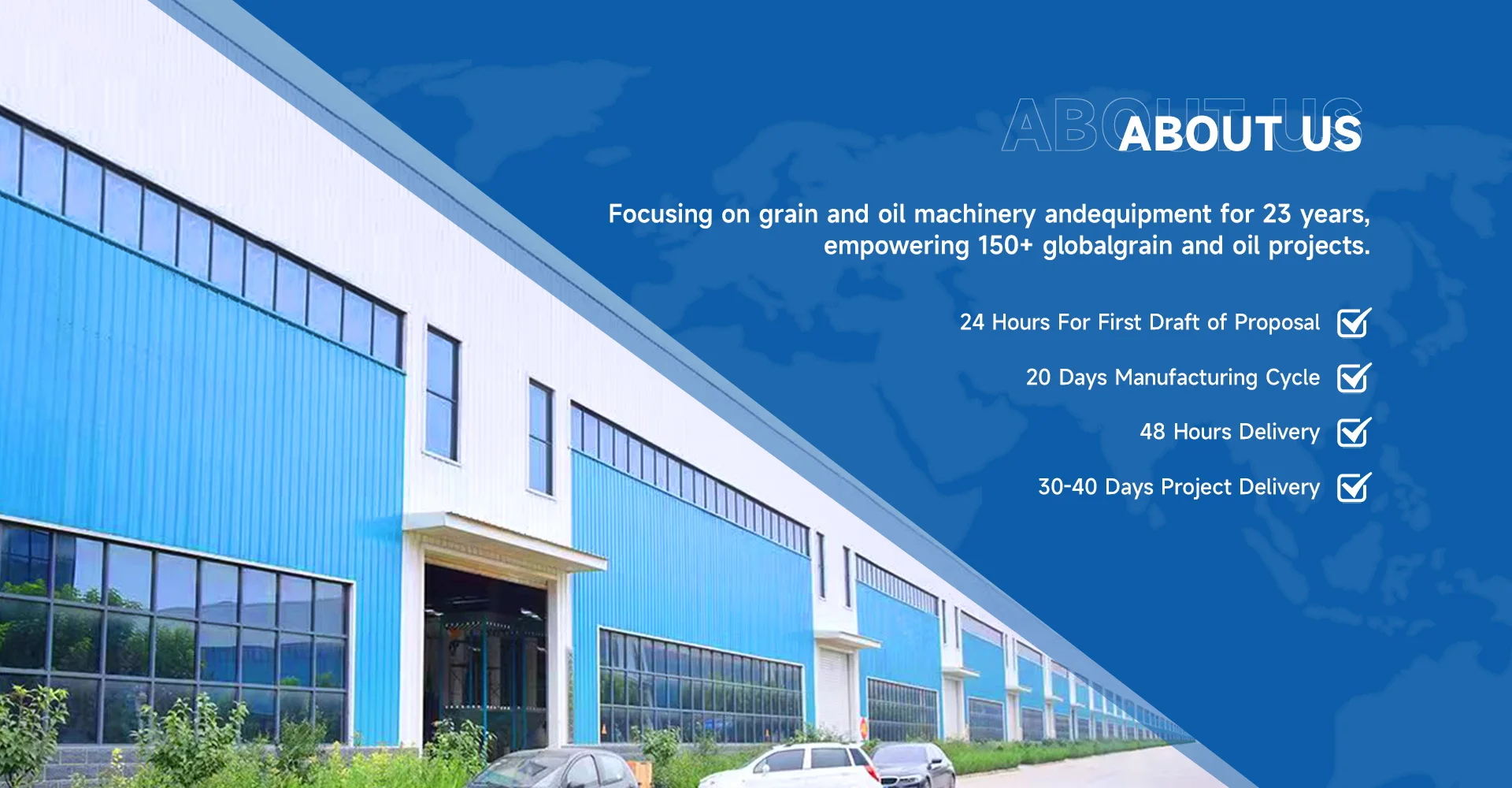 ABOUT US
ABOUT US

Focusing on grain and oil machinery andequipment for 23 years, empowering 150+ globalgrain and oil projects.

24 Hours For First Draft of Proposal

20 Days Manufacturing Cycle

48 Hours Delivery

30-40 Days Project Delivery